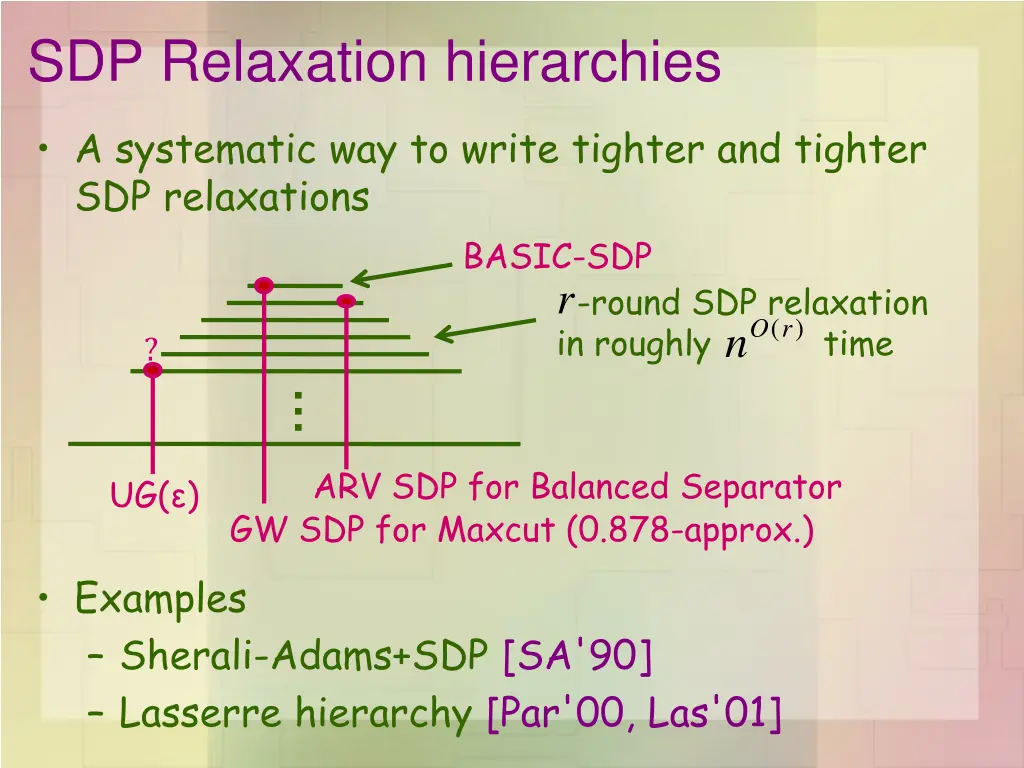 SDP Relaxation hierarchies

• A systematic way to write tighter and tighter SDP relaxations

BASIC-SDP

$r$-round SDP relaxation in roughly $n^{O(r)}$ time

?

⋮

UG(ε)

ARV SDP for Balanced Separator

GW SDP for Maxcut (0.878-approx.)

• Examples
– Sherali-Adams+SDP [SA'90]
– Lasserre hierarchy [Par'00, Las'01]